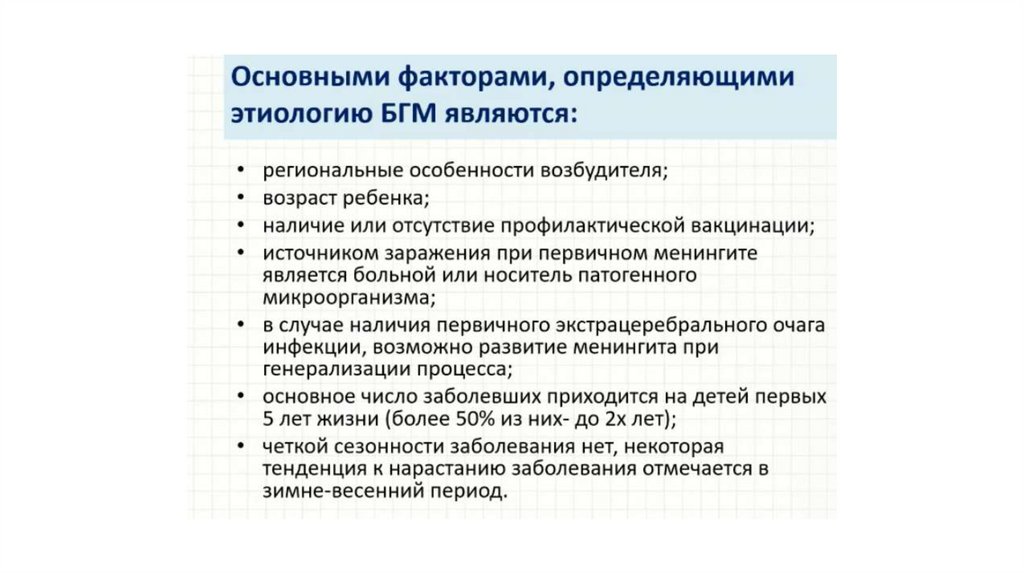 Основными факторами, определяющими этиологию БГМ являются:

• региональные особенности возбудителя;
• возраст ребенка;
• наличие или отсутствие профилактической вакцинации;
• источником заражения при первичном менингите является больной или носитель патогенного микроорганизма;
• в случае наличия первичного экстрацеребрального очага инфекции, возможно развитие менингита при генерализации процесса;
• основное число заболевших приходится на детей первых 5 лет жизни (более 50% из них- до 2х лет);
• четкой сезонности заболевания нет, некоторая тенденция к нарастанию заболевания отмечается в зимне-весенний период.